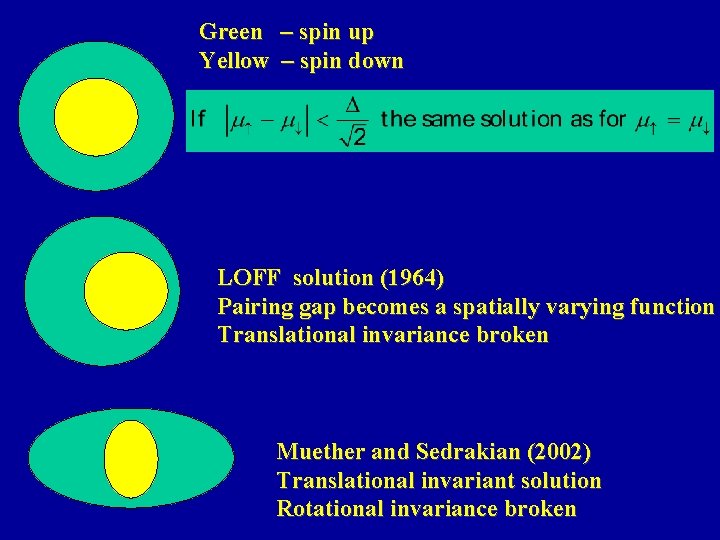 Green – spin up
Yellow – spin down

If $\left|\mu_\uparrow - \mu_\downarrow\right| < \frac{\Delta}{\sqrt{2}}$ the same solution as for $\mu_\uparrow = \mu_\downarrow$

LOFF solution (1964)
Pairing gap becomes a spatially varying function
Translational invariance broken

Muether and Sedrakian (2002)
Translational invariant solution
Rotational invariance broken